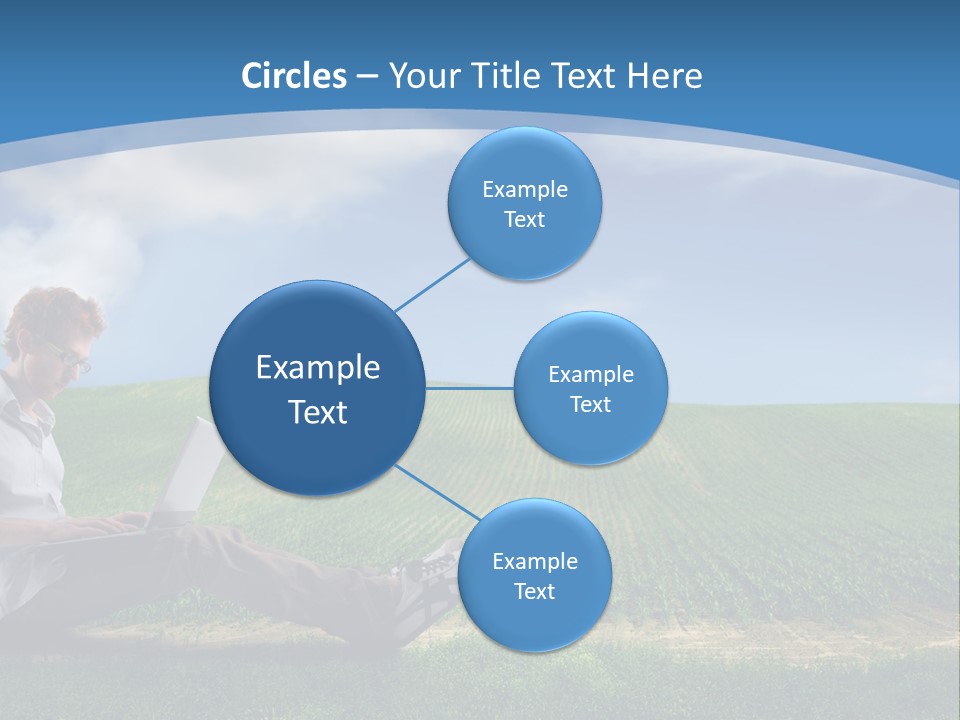 Circles – Your Title Text Here

Example Text

Example Text

Example Text

Example Text